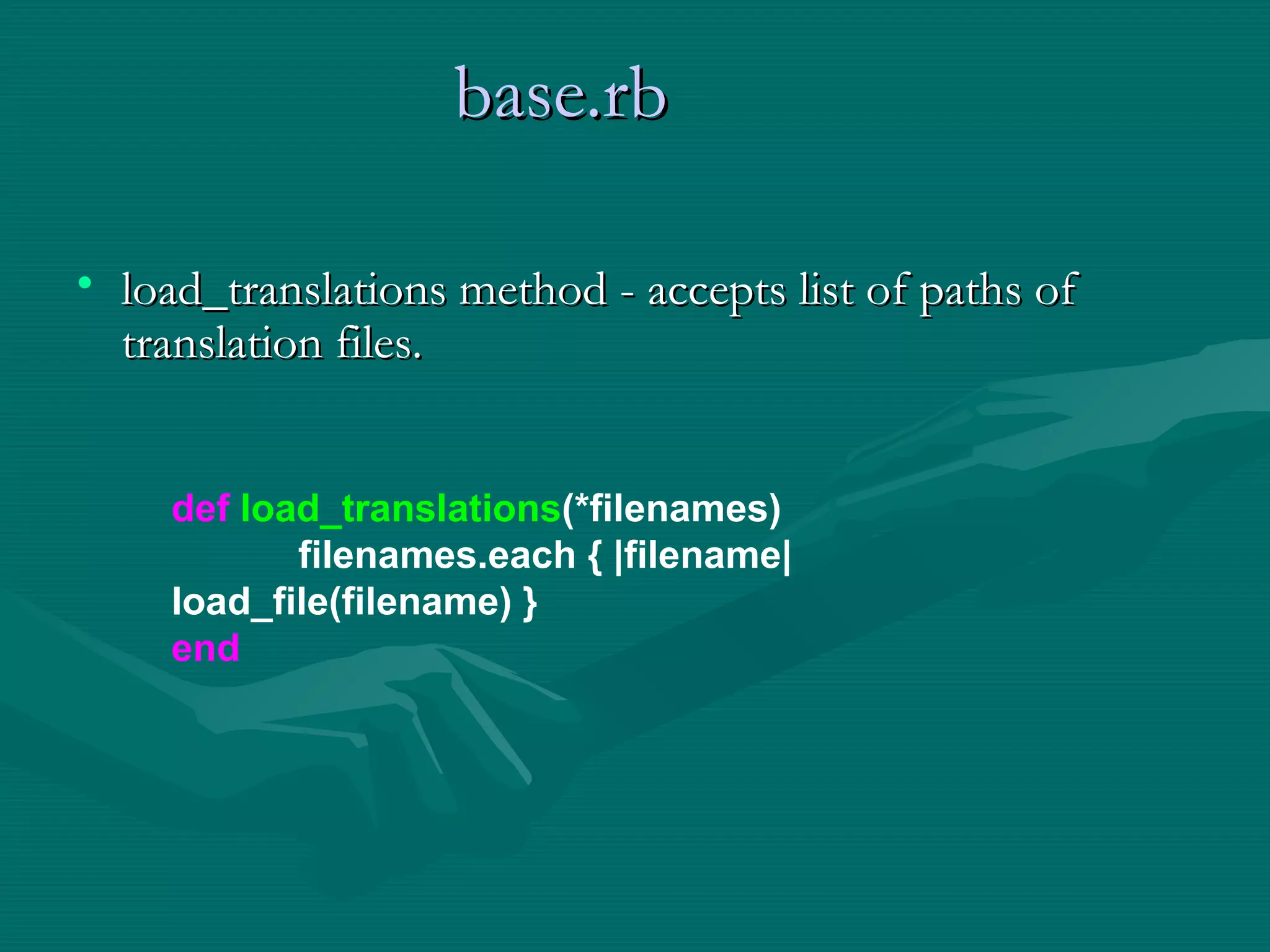 base.rb

• load_translations method - accepts list of paths of translation files.

def load_translations(*filenames)
filenames.each { |filename|
load_file(filename) }
end